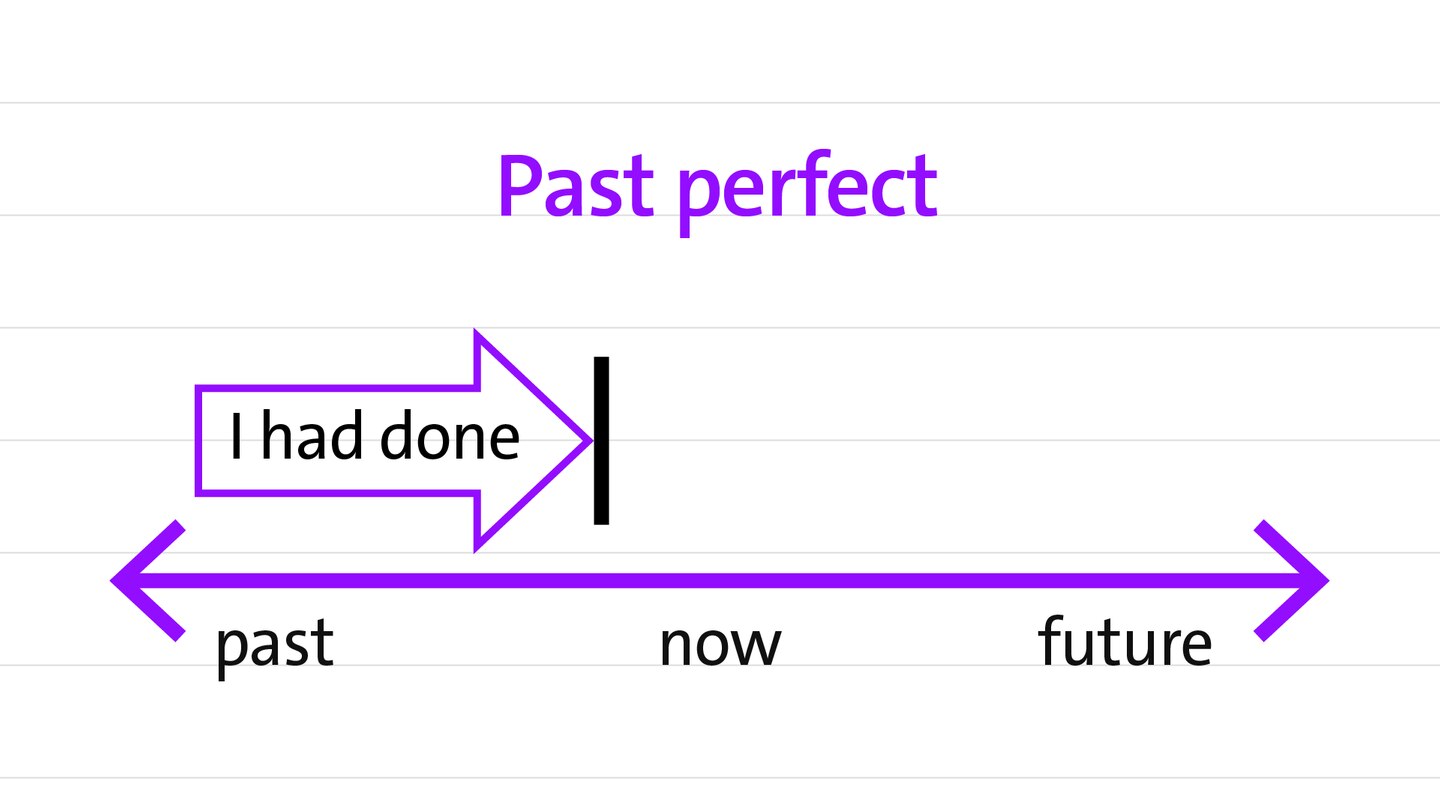 Past perfect

I had done

past

now

future